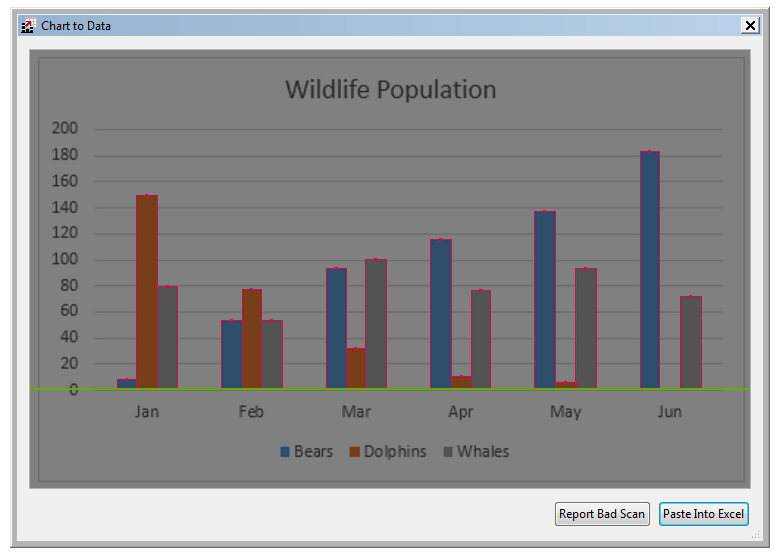 Chart to Data

Wildlife Population

200
180
160
140
120
100
80
60
40
20
0

Jan Feb Mar Apr May Jun

Bears Dolphins Whales

Report Bad Scan
Paste Into Excel